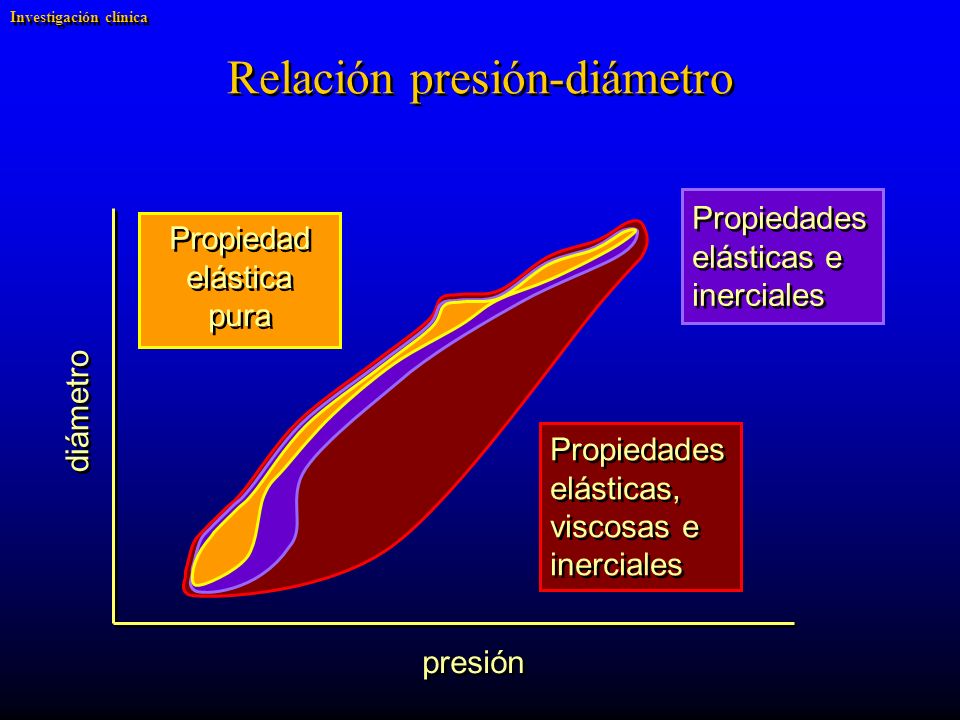 Investigación clínica

Relación presión-diámetro

Propiedad elástica pura

Propiedades elásticas e inerciales

diámetro

Propiedades elásticas, viscosas e inerciales

presión